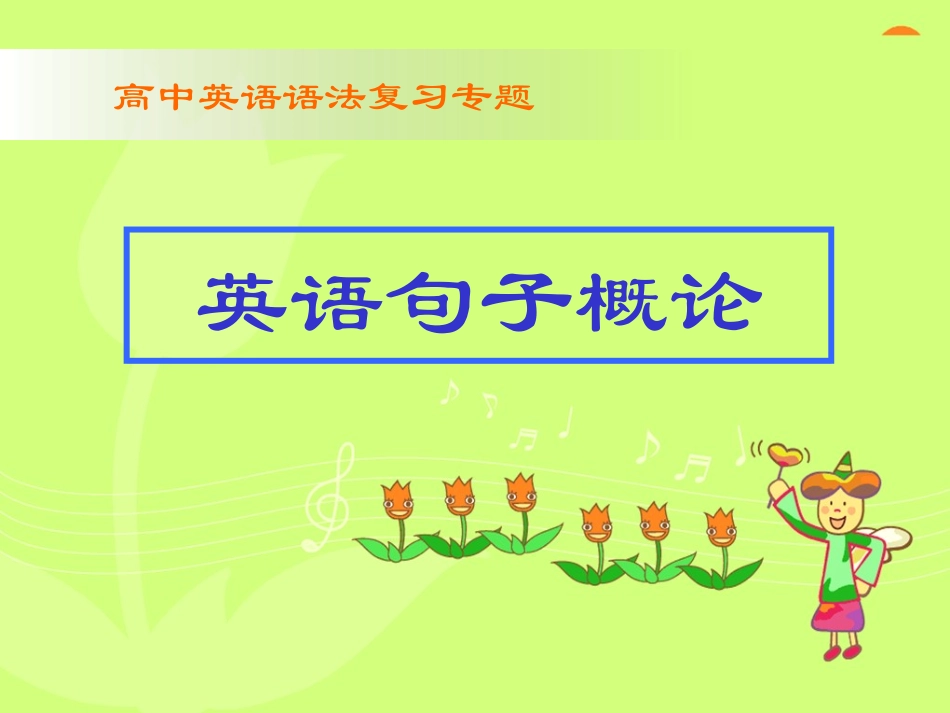 高中英语语法复习专题

英语句子概论